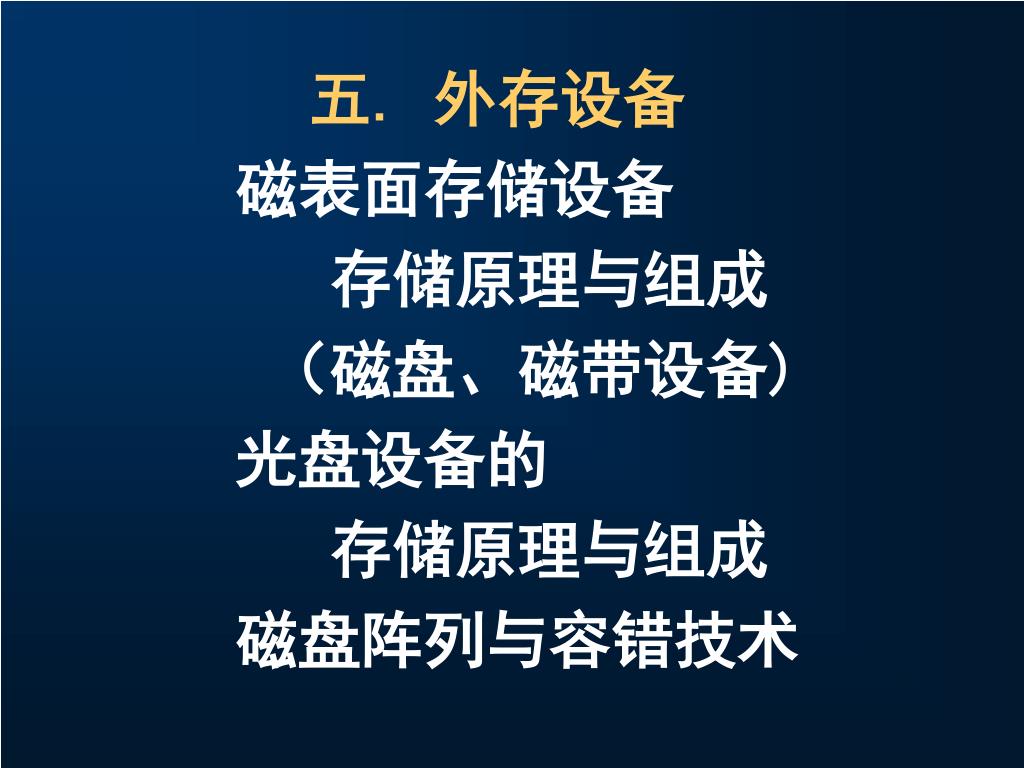 五. 外存设备

磁表面存储设备

存储原理与组成

（磁盘、磁带设备）

光盘设备的

存储原理与组成

磁盘阵列与容错技术